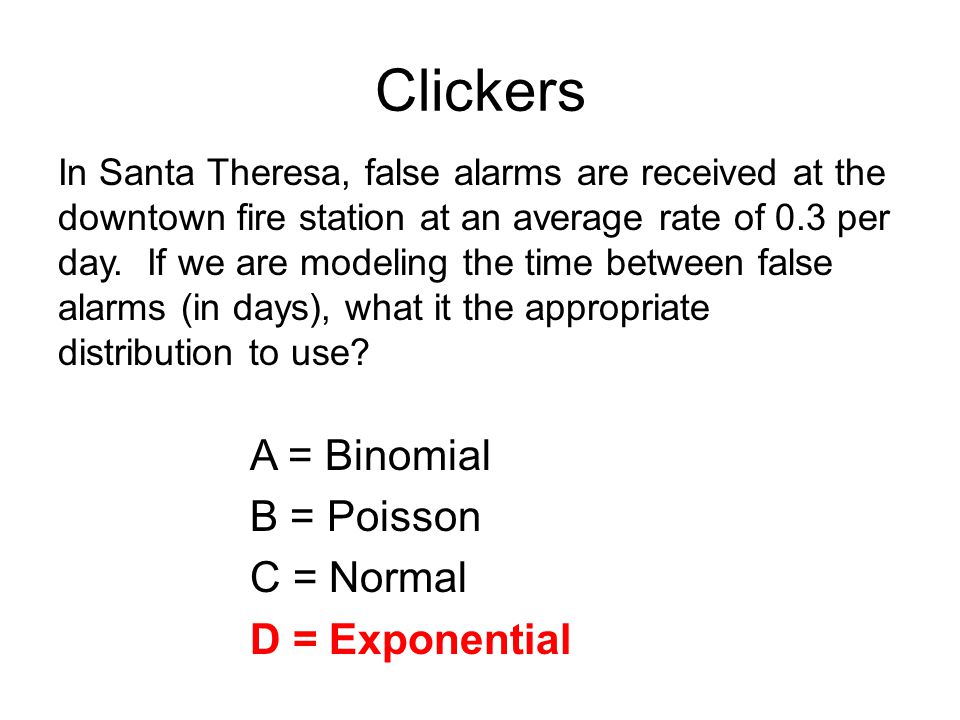 Clickers

In Santa Theresa, false alarms are received at the downtown fire station at an average rate of 0.3 per day. If we are modeling the time between false alarms (in days), what it the appropriate distribution to use?

A = Binomial
B = Poisson
C = Normal
D = Exponential